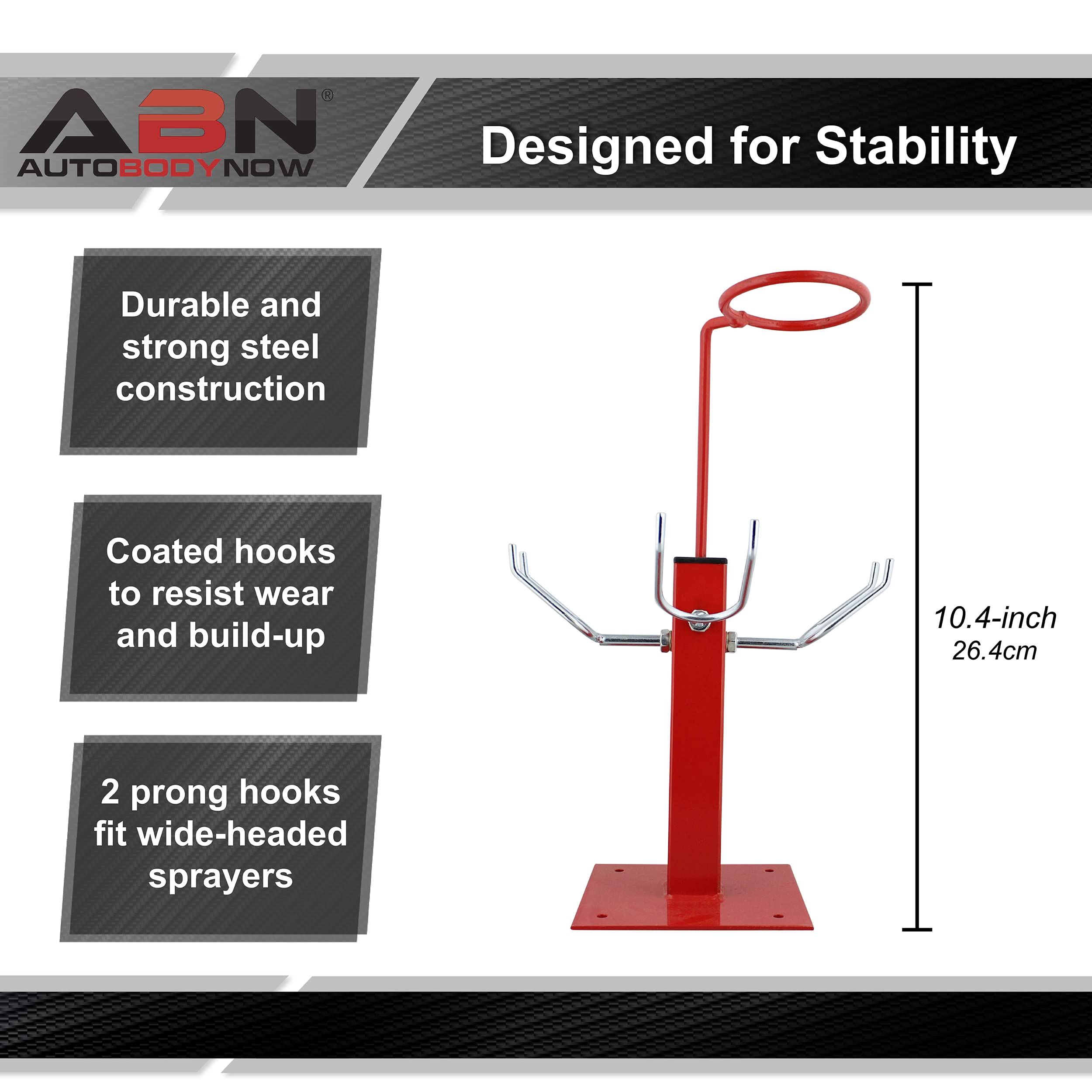 ABN®
AUTOBODYNOW

Designed for Stability

Durable and strong steel construction

Coated hooks to resist wear and build-up

2 prong hooks fit wide-headed sprayers

10.4-inch
26.4cm